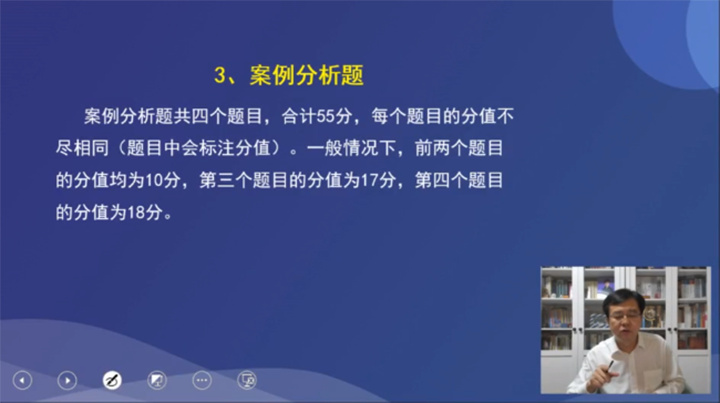 3、案例分析题

案例分析题共四个题目，合计55分，每个题目的分值不尽相同（题目中会标注分值）。一般情况下，前两个题目的分值均为10分，第三个题目的分值为17分，第四个题目的分值为18分。